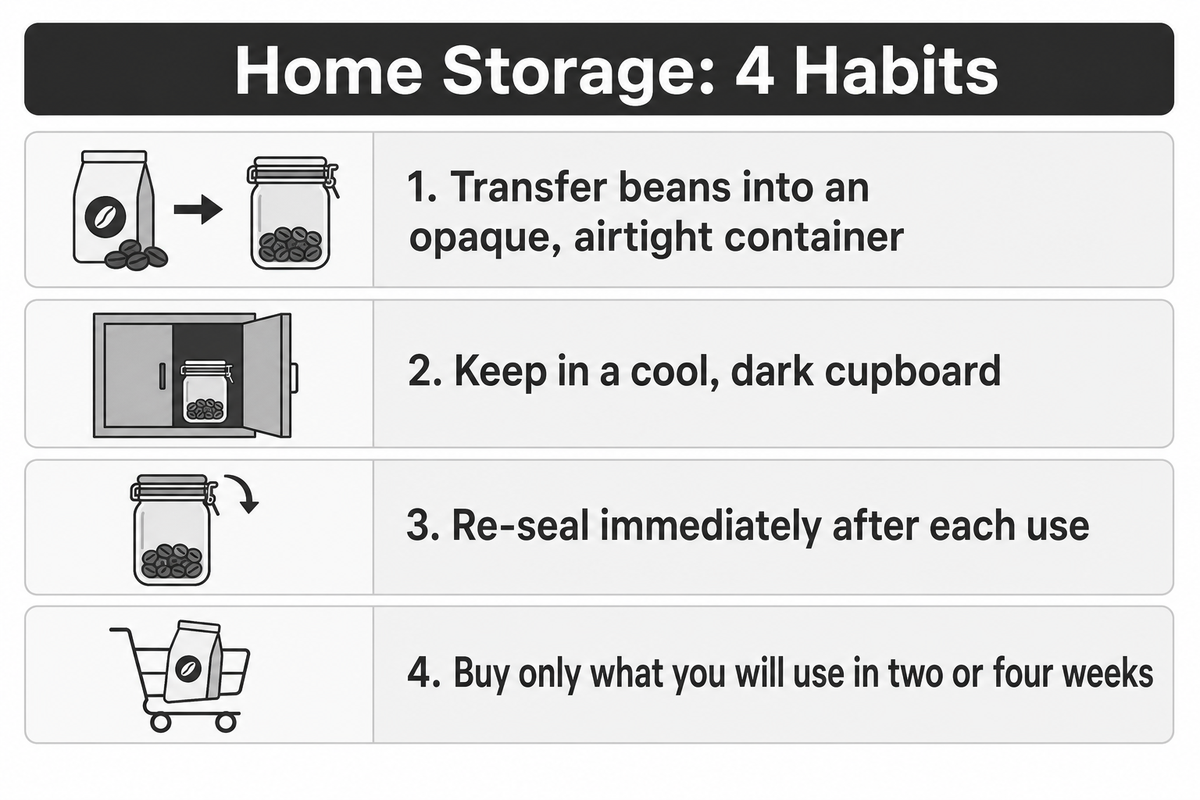 Home Storage: 4 Habits

1. Transfer beans into an opaque, airtight container

2. Keep in a cool, dark cupboard

3. Re-seal immediately after each use

4. Buy only what you will use in two or four weeks